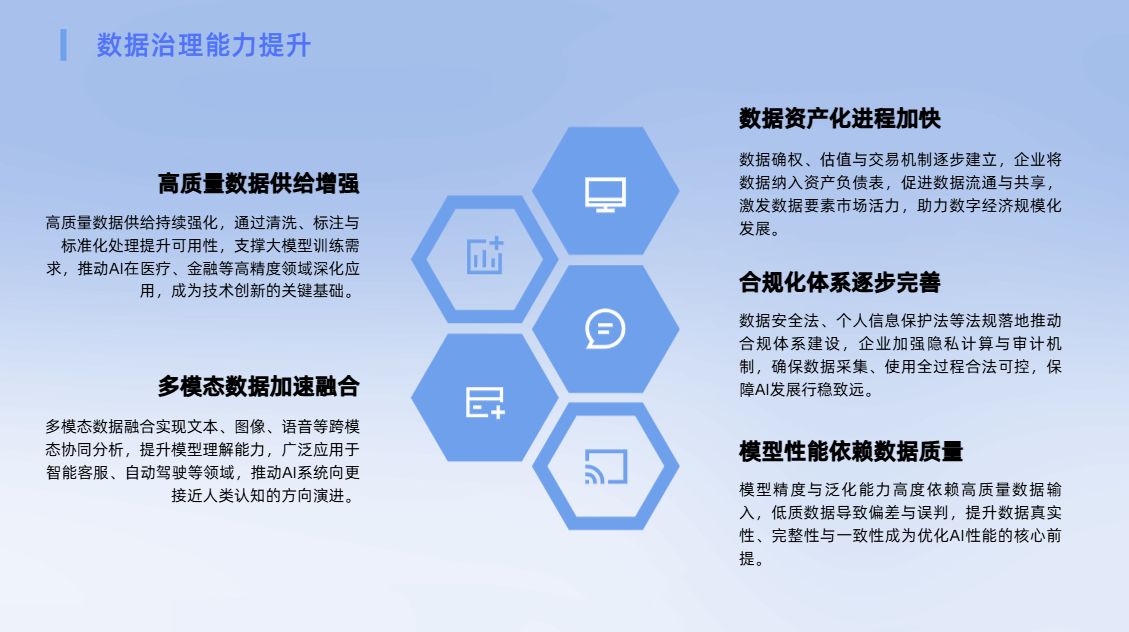 数据治理能力提升

高质量数据供给增强

高质量数据供给持续强化，通过清洗、标注与标准化处理提升可用性，支撑大模型训练需求，推动AI在医疗、金融等高精度领域深化应用，成为技术创新的关键基础。

多模态数据加速融合

多模态数据融合实现文本、图像、语音等跨模态协同分析，提升模型理解能力，广泛应用于智能客服、自动驾驶等领域，推动AI系统向更接近人类认知的方向演进。

数据资产化进程加快

数据确权、估值与交易机制逐步建立，企业将数据纳入资产负债表，促进数据流通与共享，激发数据要素市场活力，助力数字经济规模化发展。

合规化体系逐步完善

数据安全法、个人信息保护法等法规落地推动合规体系建设，企业加强隐私计算与审计机制，确保数据采集、使用全过程合法可控，保障AI发展行稳致远。

模型性能依赖数据质量

模型精度与泛化能力高度依赖高质量数据输入，低质数据导致偏差与误判，提升数据真实性、完整性与一致性成为优化AI性能的核心前提。